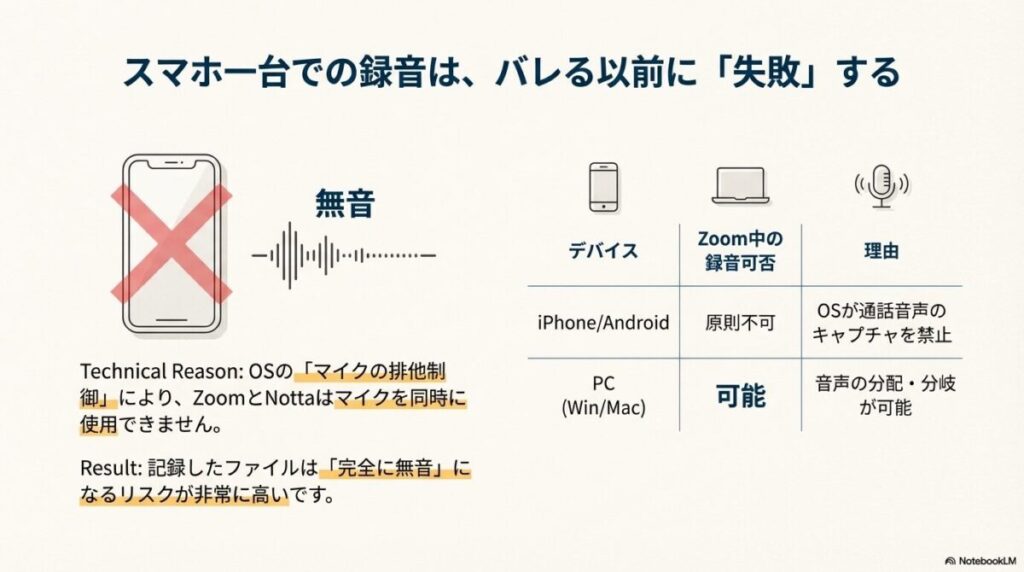 スマホ一台での録音は、バレる以前に「失敗」する

無音

Technical Reason: OSの「マイクの排他制御」により、ZoomとNottaはマイクを同時に使用できません。

Result: 記録したファイルは「完全に無音」になるリスクが非常に高いです。

| デバイス | Zoom中の録音可否 | 理由 |
|---|---|---|
| iPhone/Android | 原則不可 | OSが通話音声のキャプチャを禁止 |
| PC (Win/Mac) | 可能 | 音声の分配・分岐が可能 |

NotebookLM